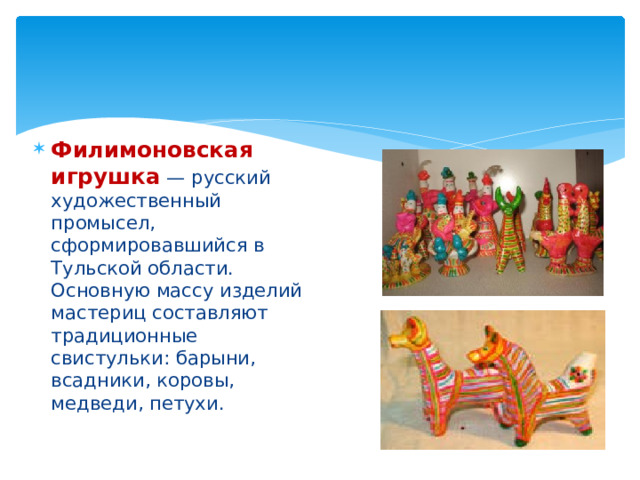 Филимоновская игрушка — русский художественный промысел, сформировавшийся в Тульской области. Основную массу изделий мастериц составляют традиционные свистульки: барыни, всадники, коровы, медведи, петухи.